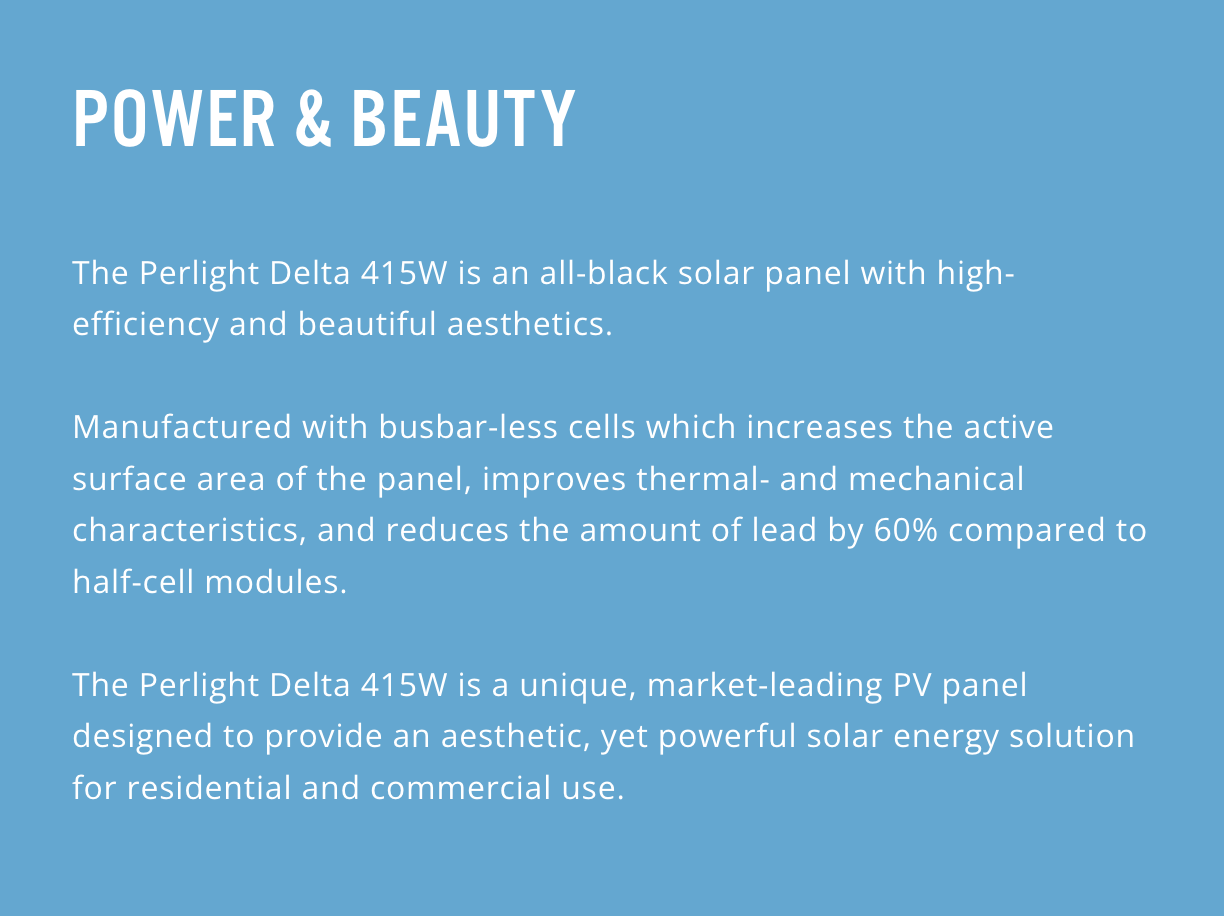 POWER & BEAUTY

The Perlight Delta 415W is an all-black solar panel with high-efficiency and beautiful aesthetics.

Manufactured with busbar-less cells which increases the active surface area of the panel, improves thermal- and mechanical characteristics, and reduces the amount of lead by 60% compared to half-cell modules.

The Perlight Delta 415W is a unique, market-leading PV panel designed to provide an aesthetic, yet powerful solar energy solution for residential and commercial use.